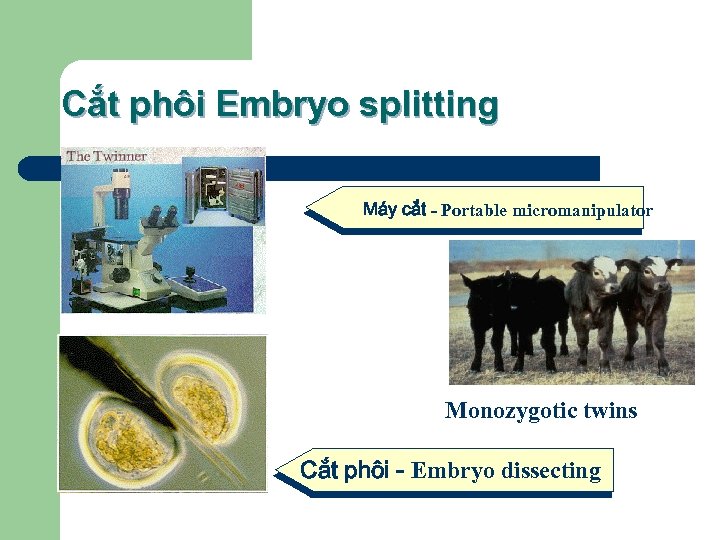 Cắt phôi Embryo splitting

The Twinner

Máy cắt - Portable micromanipulator

Monozygotic twins

Cắt phôi - Embryo dissecting